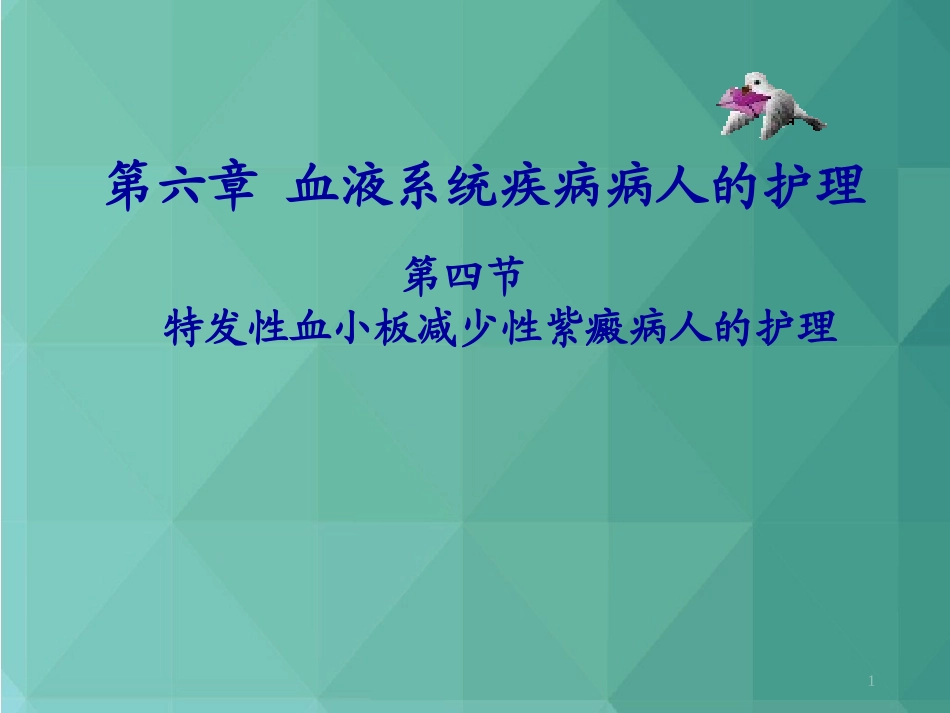 第六章 血液系统疾病病人的护理

第四节
特发性血小板减少性紫癜病人的护理

1